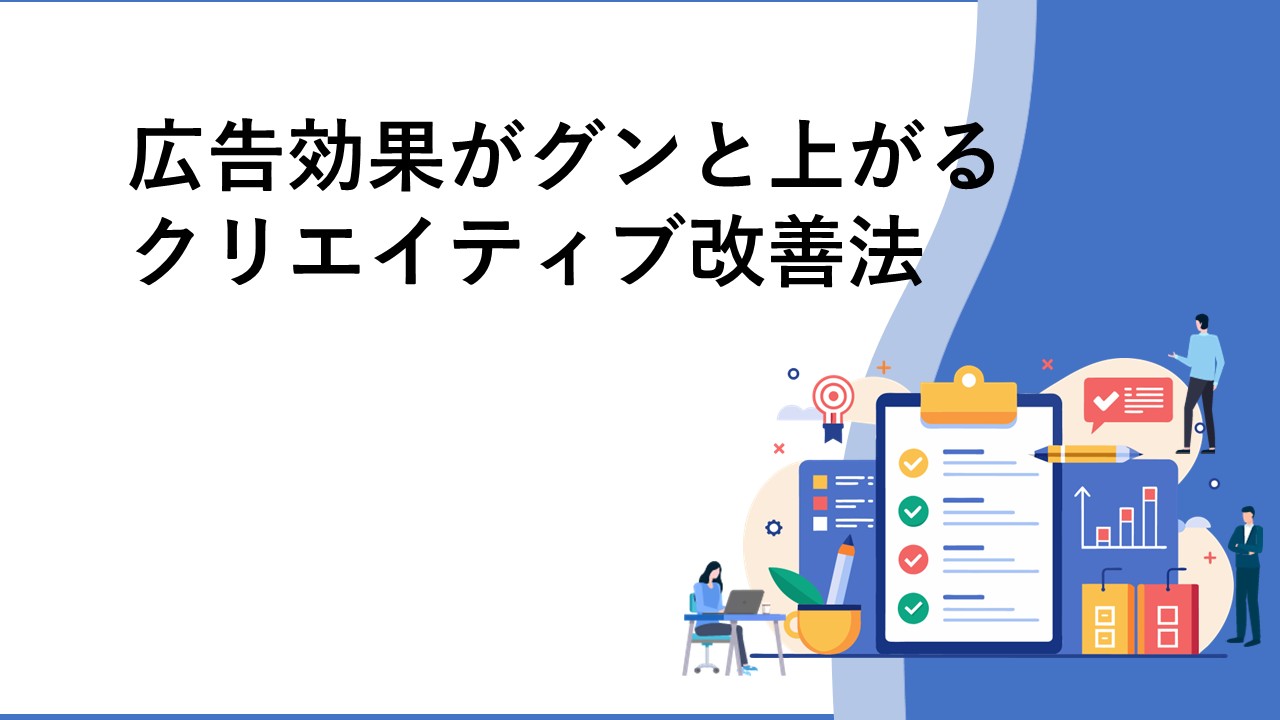 広告効果がグンと上がる
クリエイティブ改善法